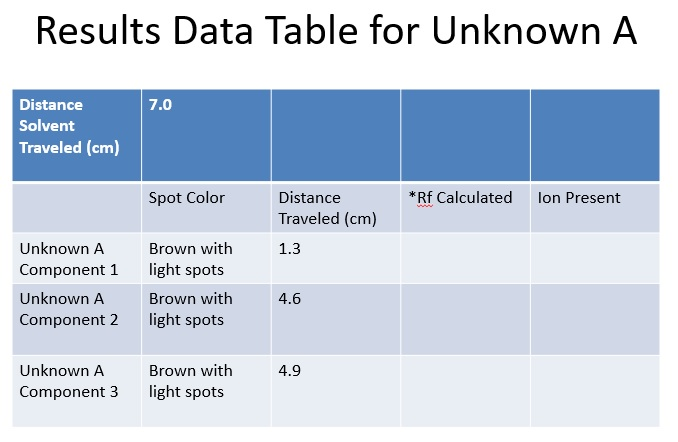 Results Data Table for Unknown A

| Distance Solvent Traveled (cm) | 7.0 | | | |
|---|---|---|---|---|
| | Spot Color | Distance Traveled (cm) | *Rf Calculated | Ion Present |
| Unknown A Component 1 | Brown with light spots | 1.3 | | |
| Unknown A Component 2 | Brown with light spots | 4.6 | | |
| Unknown A Component 3 | Brown with light spots | 4.9 | | |